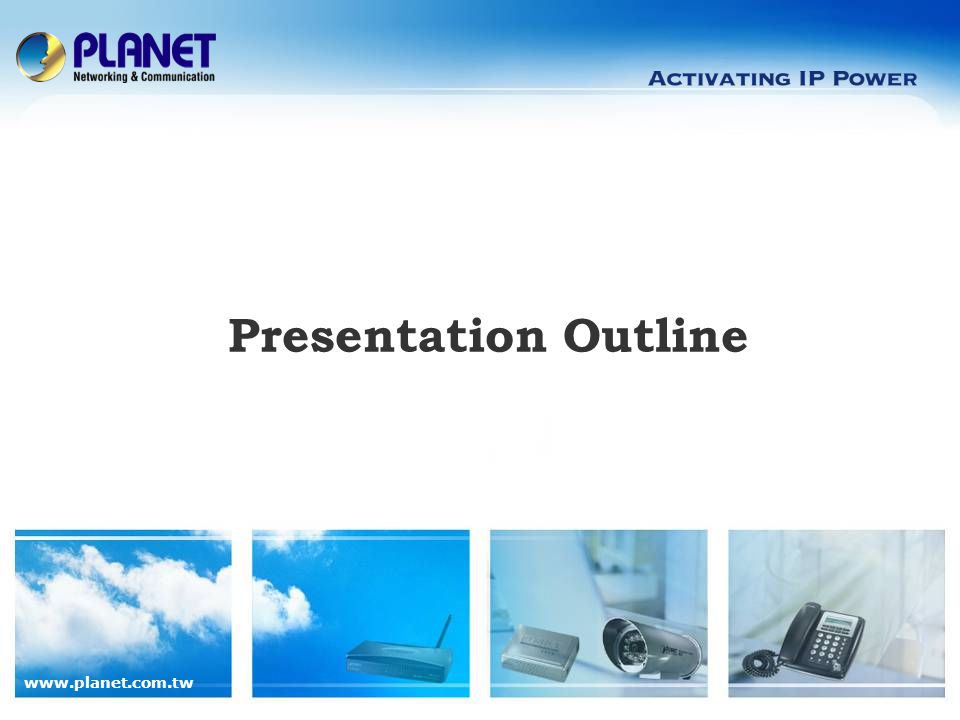 PLANET
Networking & Communication

ACTIVATING IP POWER

Presentation Outline

www.planet.com.tw